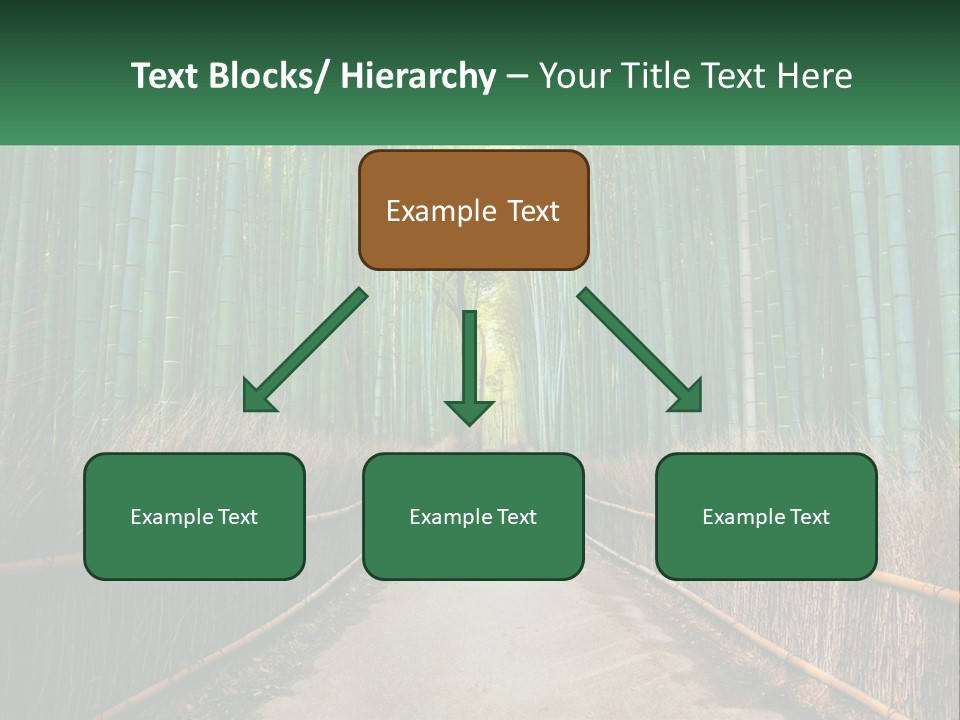 Text Blocks/ Hierarchy – Your Title Text Here

Example Text

Example Text

Example Text

Example Text